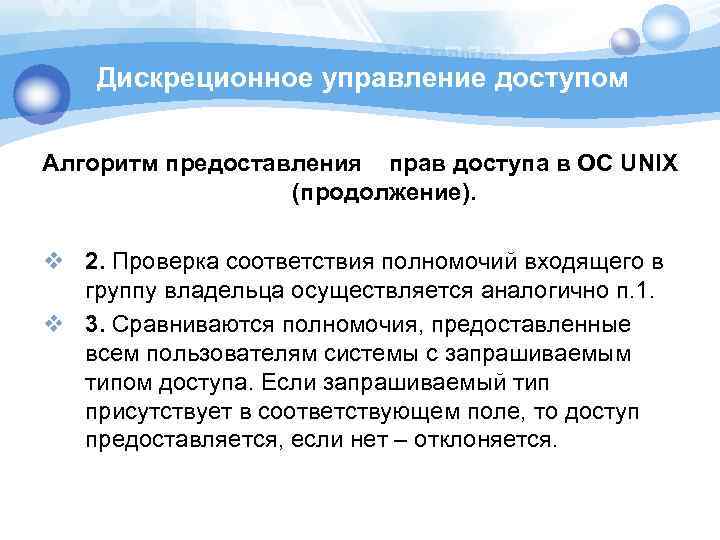 Дискреционное управление доступом

Алгоритм предоставления прав доступа в ОС UNIX (продолжение).

❖ 2. Проверка соответствия полномочий входящего в группу владельца осуществляется аналогично п.1.

❖ 3. Сравниваются полномочия, предоставленные всем пользователям системы с запрашиваемым типом доступа. Если запрашиваемый тип присутствует в соответствующем поле, то доступ предоставляется, если нет – отклоняется.